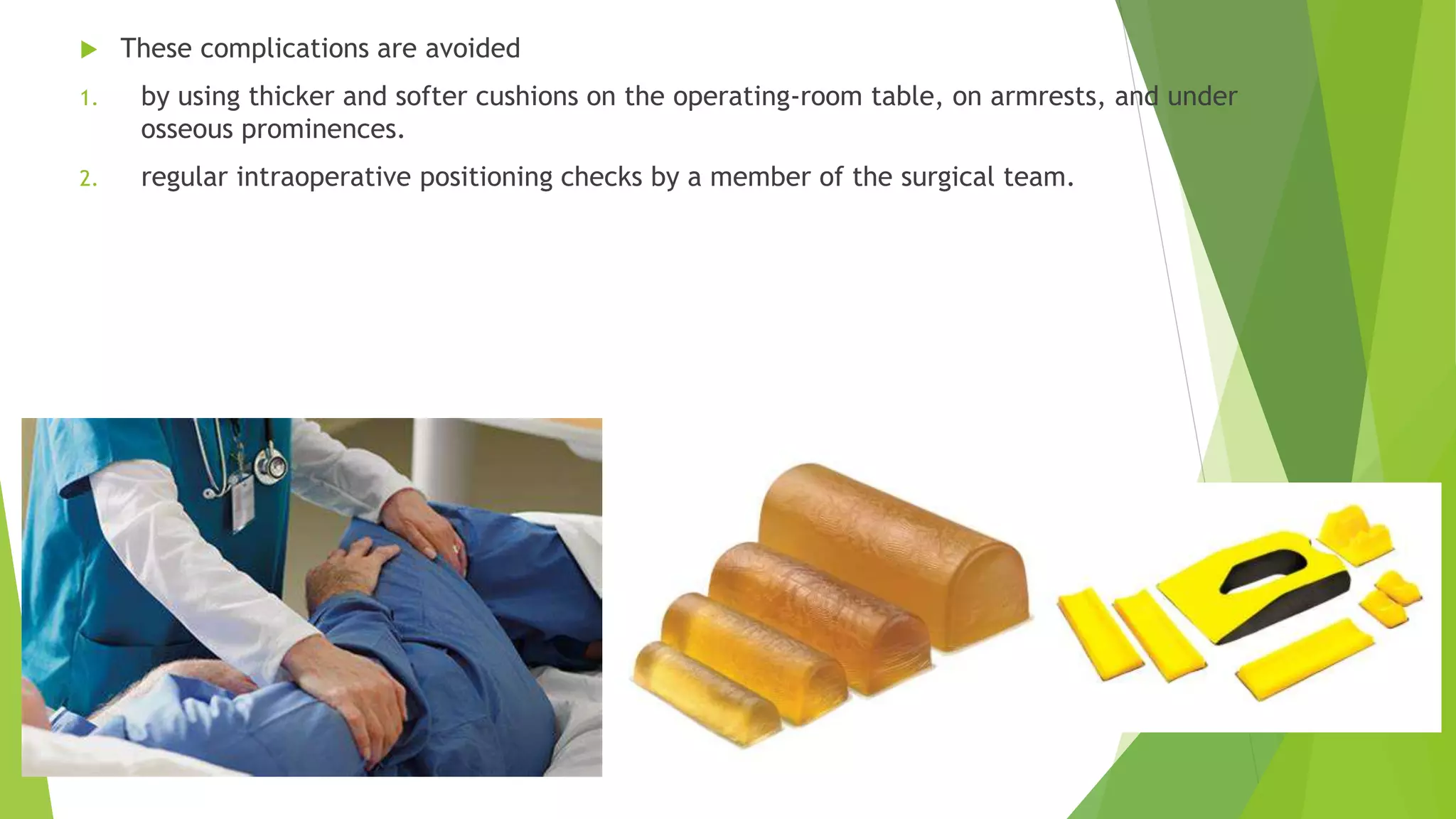 These complications are avoided

1. by using thicker and softer cushions on the operating-room table, on armrests, and under osseous prominences.

2. regular intraoperative positioning checks by a member of the surgical team.